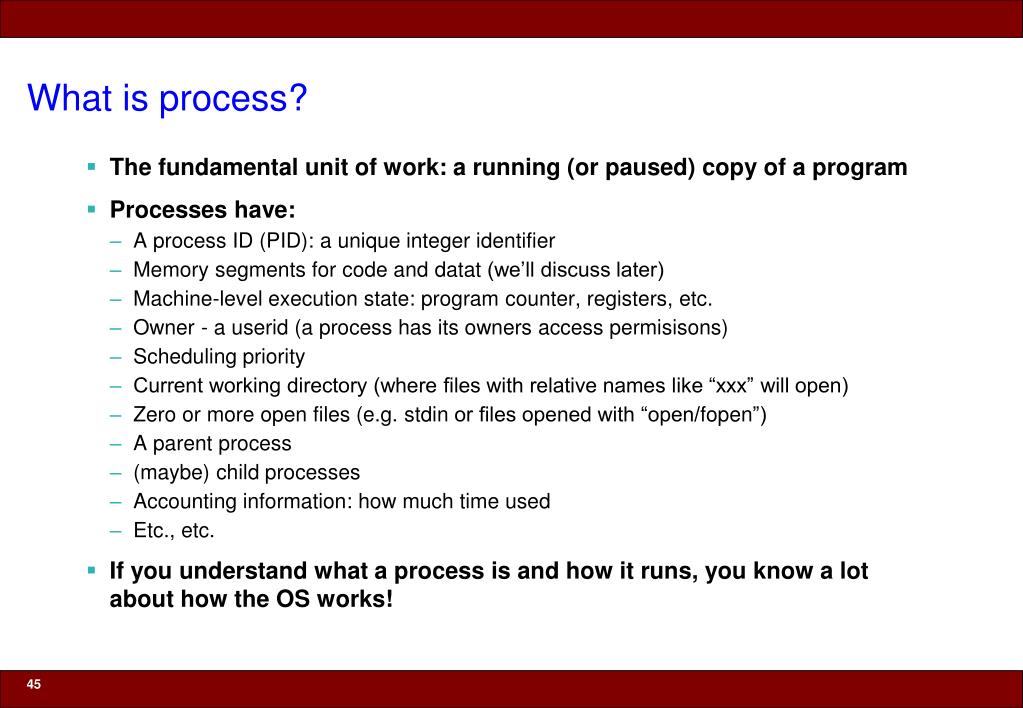 What is process?

▪ The fundamental unit of work: a running (or paused) copy of a program

▪ Processes have:
– A process ID (PID): a unique integer identifier
– Memory segments for code and datat (we'll discuss later)
– Machine-level execution state: program counter, registers, etc.
– Owner - a userid (a process has its owners access permisisons)
– Scheduling priority
– Current working directory (where files with relative names like "xxx" will open)
– Zero or more open files (e.g. stdin or files opened with "open/fopen")
– A parent process
– (maybe) child processes
– Accounting information: how much time used
– Etc., etc.

▪ If you understand what a process is and how it runs, you know a lot about how the OS works!

45